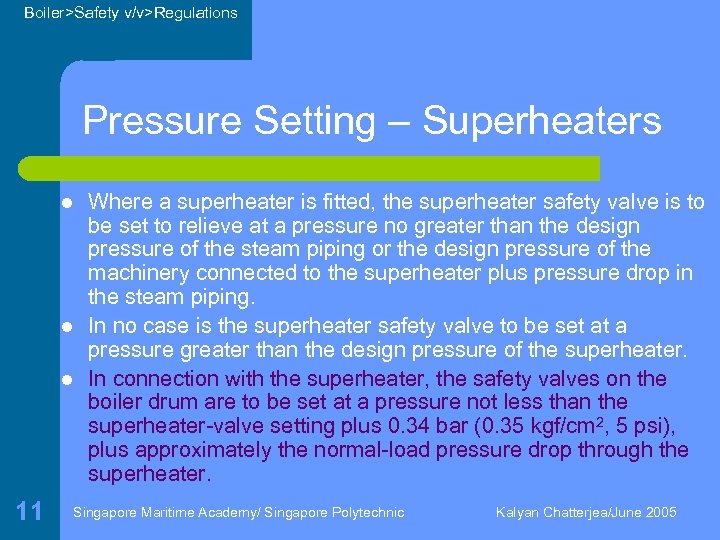 Boiler>Safety v/v>Regulations

Pressure Setting – Superheaters

- Where a superheater is fitted, the superheater safety valve is to be set to relieve at a pressure no greater than the design pressure of the steam piping or the design pressure of the machinery connected to the superheater plus pressure drop in the steam piping.
- In no case is the superheater safety valve to be set at a pressure greater than the design pressure of the superheater.
- In connection with the superheater, the safety valves on the boiler drum are to be set at a pressure not less than the superheater-valve setting plus 0.34 bar (0.35 kgf/cm$^2$, 5 psi), plus approximately the normal-load pressure drop through the superheater.

11 Singapore Maritime Academy/ Singapore Polytechnic Kalyan Chatterjea/June 2005